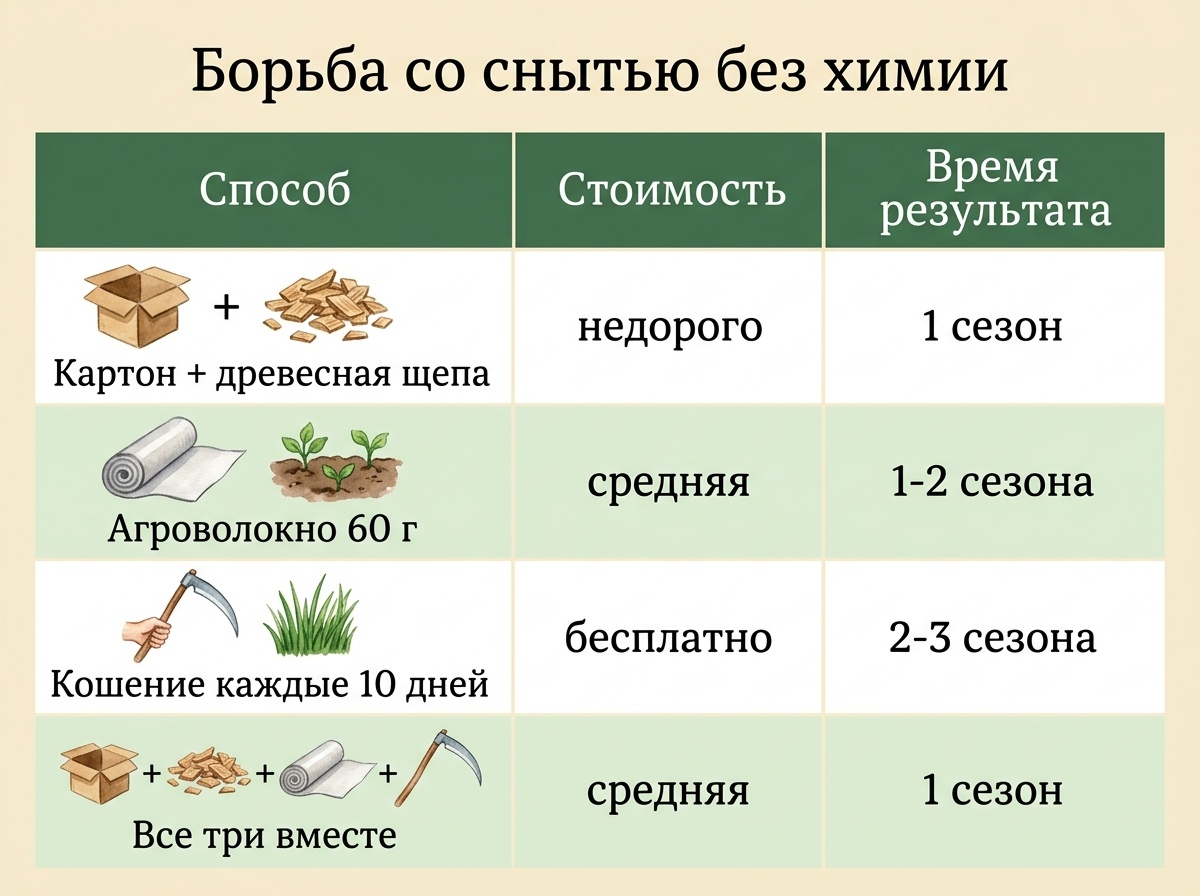 Борьба со снытью без химии

| Способ | Стоимость | Время результата |
|---|---|---|
| + Картон + древесная щепа | недорого | 1 сезон |
| Агроволокно 60 г | средняя | 1-2 сезона |
| Кошение каждые 10 дней | бесплатно | 2-3 сезона |
| + + + Все три вместе | средняя | 1 сезон |